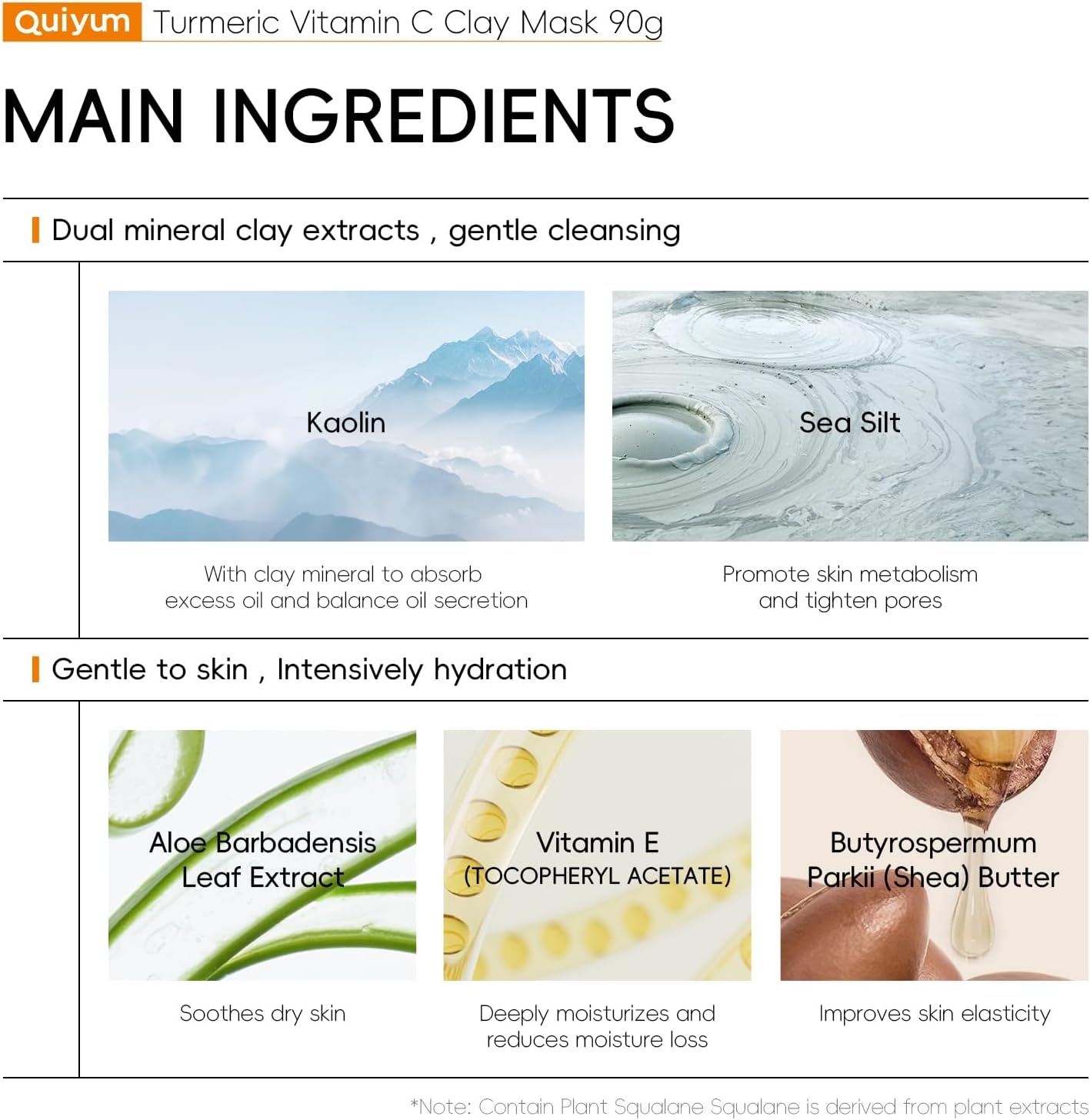 Quiyum Turmeric Vitamin C Clay Mask 90g

MAIN INGREDIENTS

Dual mineral clay extracts , gentle cleansing

Kaolin

With clay mineral to absorb excess oil and balance oil secretion

Sea Silt

Promote skin metabolism and tighten pores

Gentle to skin , Intensively hydration

Aloe Barbadensis Leaf Extract

Soothes dry skin

Vitamin E (TOCOPHERYL ACETATE)

Deeply moisturizes and reduces moisture loss

Butyrospermum Parkii (Shea) Butter

Improves skin elasticity

*Note: Contain Plant Squalane Squalane is derived from plant extracts